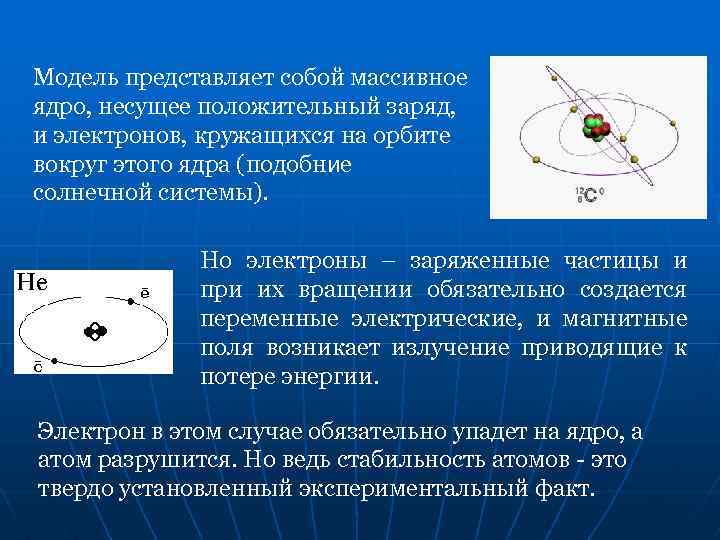 Модель представляет собой массивное ядро, несущее положительный заряд, и электронов, кружащихся на орбите вокруг этого ядра (подобние солнечной системы).

$^{12}_{6}C^{0}$

He

$\bar{e}$

$\bar{c}$

Но электроны – заряженные частицы и при их вращении обязательно создается переменные электрические, и магнитные поля возникает излучение приводящие к потере энергии.

Электрон в этом случае обязательно упадет на ядро, а атом разрушится. Но ведь стабильность атомов - это твердо установленный экспериментальный факт.